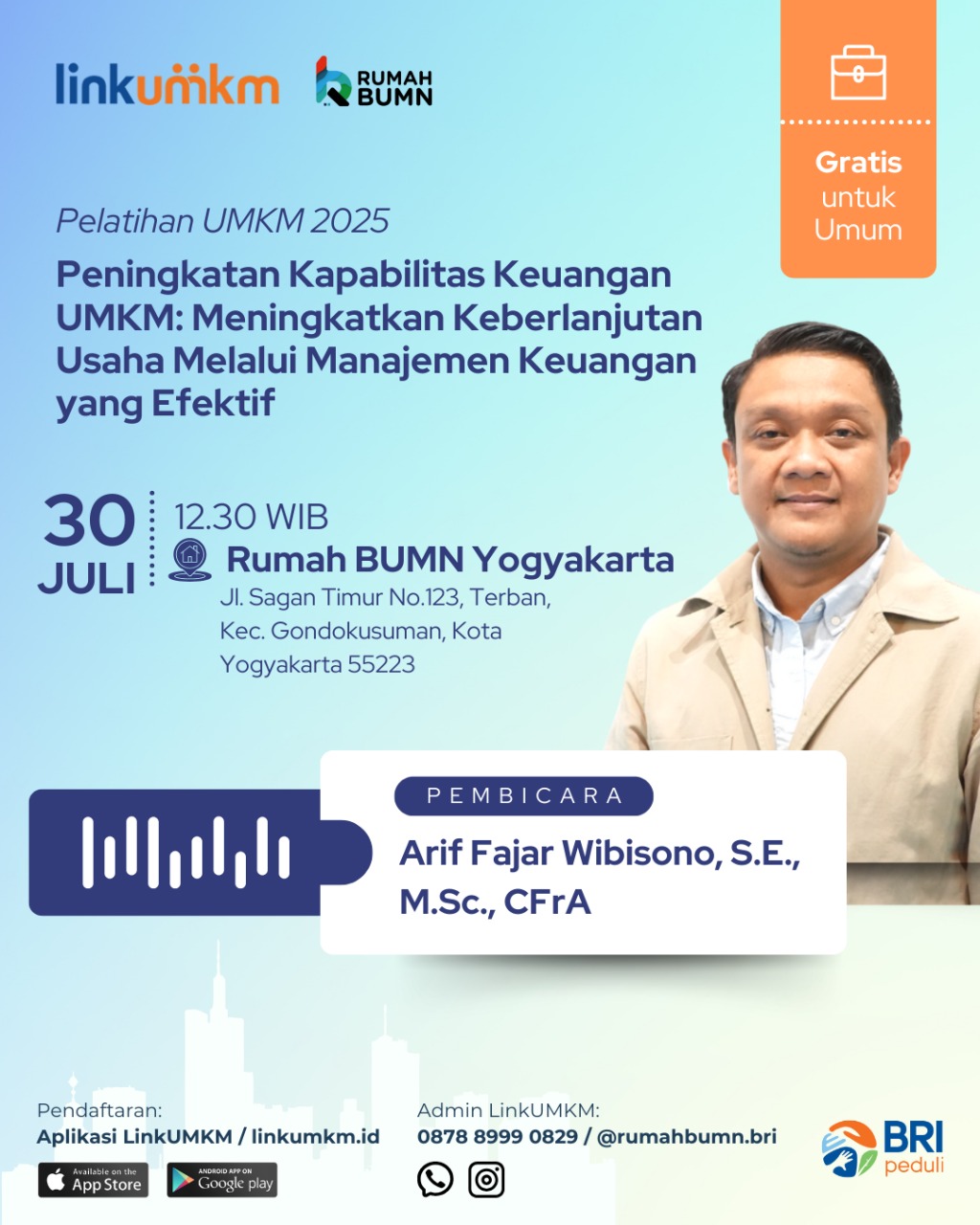 linkumkm RUMAH BUMN

Gratis untuk Umum

Pelatihan UMKM 2025

Peningkatan Kapabilitas Keuangan UMKM: Meningkatkan Keberlanjutan Usaha Melalui Manajemen Keuangan yang Efektif

30 JULI

12.30 WIB

Rumah BUMN Yogyakarta

Jl. Sagan Timur No.123, Terban, Kec. Gondokusuman, Kota Yogyakarta 55223

PEMBICARA

Arif Fajar Wibisono, S.E., M.Sc., CFrA

Pendaftaran:
Aplikasi LinkUMKM / linkumkm.id

Available on the App Store

ANDROID APP ON Google play

Admin LinkUMKM:
0878 8999 0829 / @rumahbumn.bri

BRI peduli